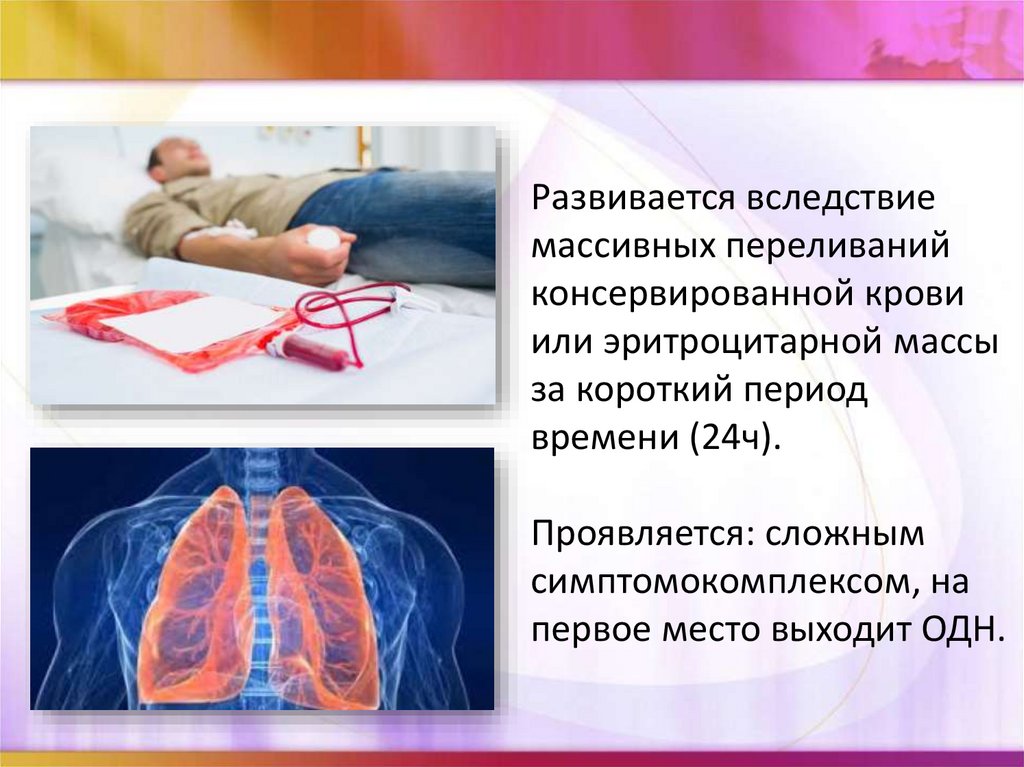 Развивается вследствие массивных переливаний консервированной крови или эритроцитарной массы за короткий период времени (24ч).

Проявляется: сложным симптомокомплексом, на первое место выходит ОДН.